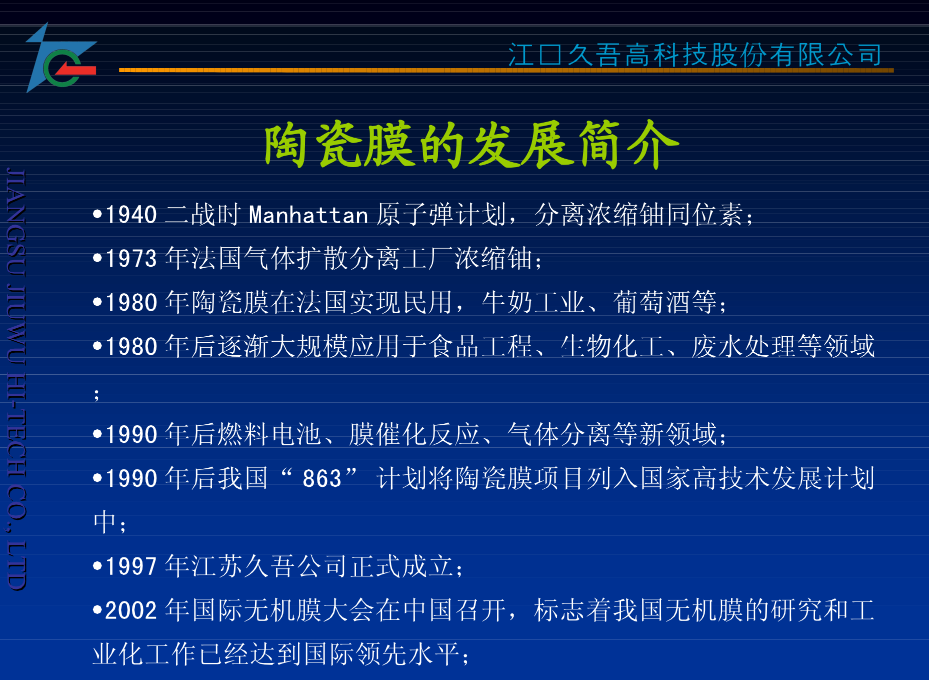 江口久吾高科技股份有限公司

JIANGSU JIUWU HI-TECH CO., LTD

陶瓷膜的发展简介

•1940 二战时 Manhattan 原子弹计划，分离浓缩铀同位素；

•1973 年法国气体扩散分离工厂浓缩铀；

•1980 年陶瓷膜在法国实现民用，牛奶工业、葡萄酒等；

•1980 年后逐渐大规模应用于食品工程、生物化工、废水处理等领域；

•1990 年后燃料电池、膜催化反应、气体分离等新领域；

•1990 年后我国“ 863” 计划将陶瓷膜项目列入国家高技术发展计划中；

•1997 年江苏久吾公司正式成立；

•2002 年国际无机膜大会在中国召开，标志着我国无机膜的研究和工业化工作已经达到国际领先水平；